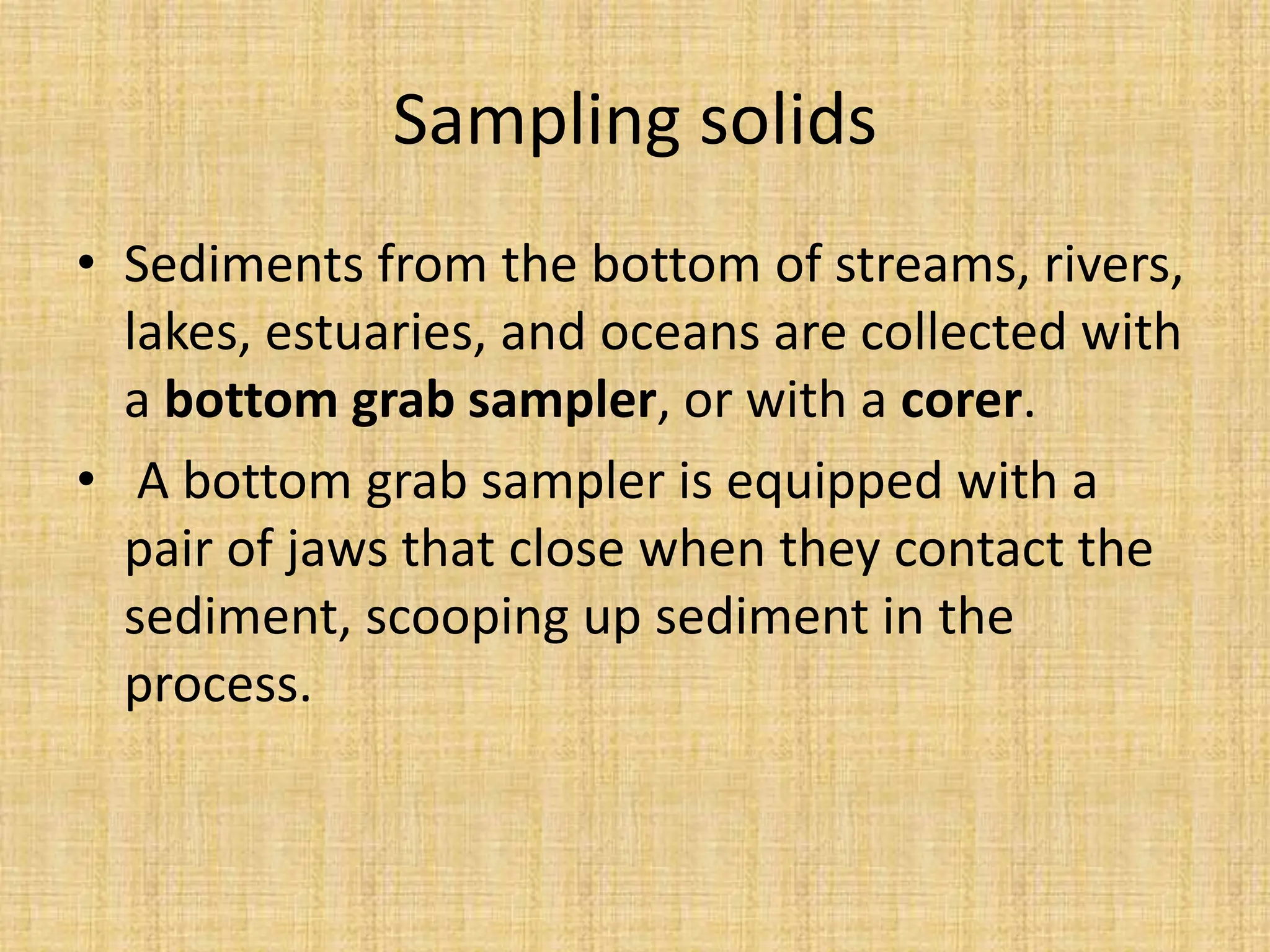 Sampling solids

• Sediments from the bottom of streams, rivers, lakes, estuaries, and oceans are collected with a bottom grab sampler, or with a corer.

• A bottom grab sampler is equipped with a pair of jaws that close when they contact the sediment, scooping up sediment in the process.